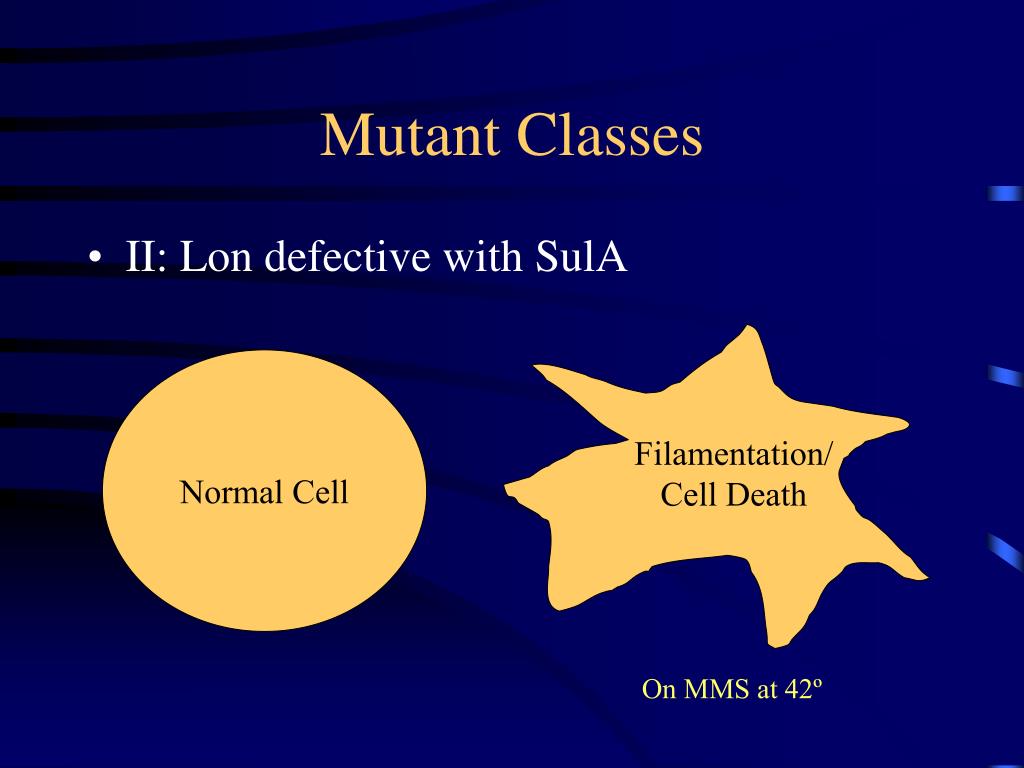 Mutant Classes

• II: Lon defective with SulA

Normal Cell

Filamentation/ Cell Death

On MMS at 42º